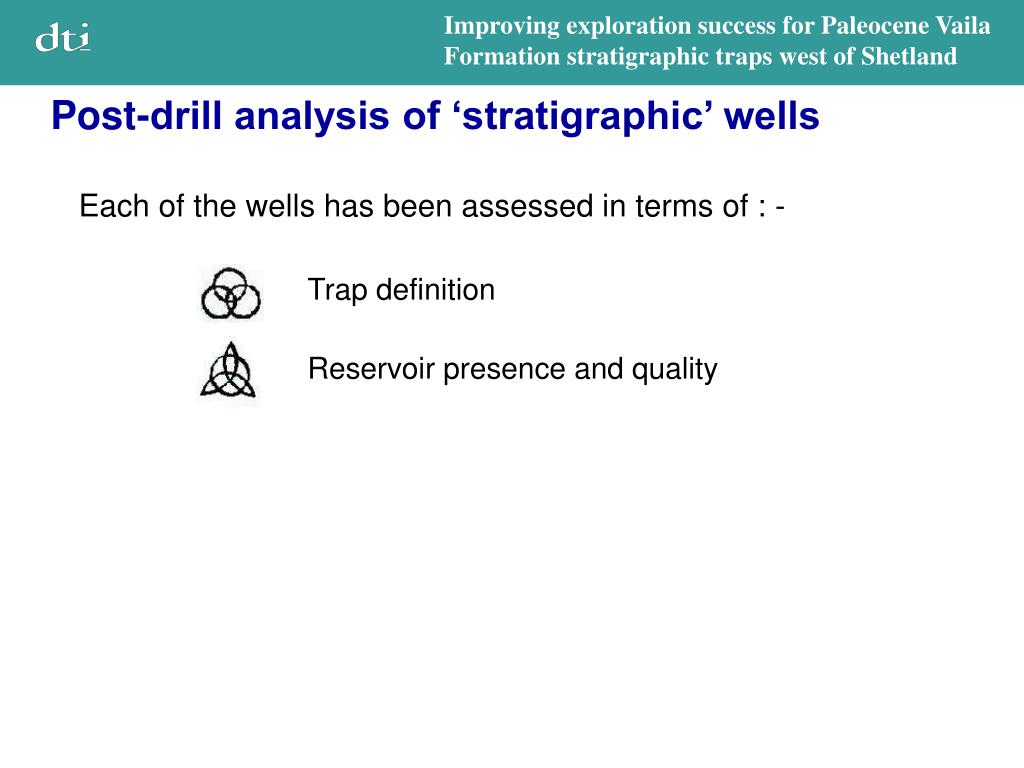 dti

Improving exploration success for Paleocene Vaila Formation stratigraphic traps west of Shetland

Post-drill analysis of ‘stratigraphic’ wells

Each of the wells has been assessed in terms of : -

Trap definition

Reservoir presence and quality